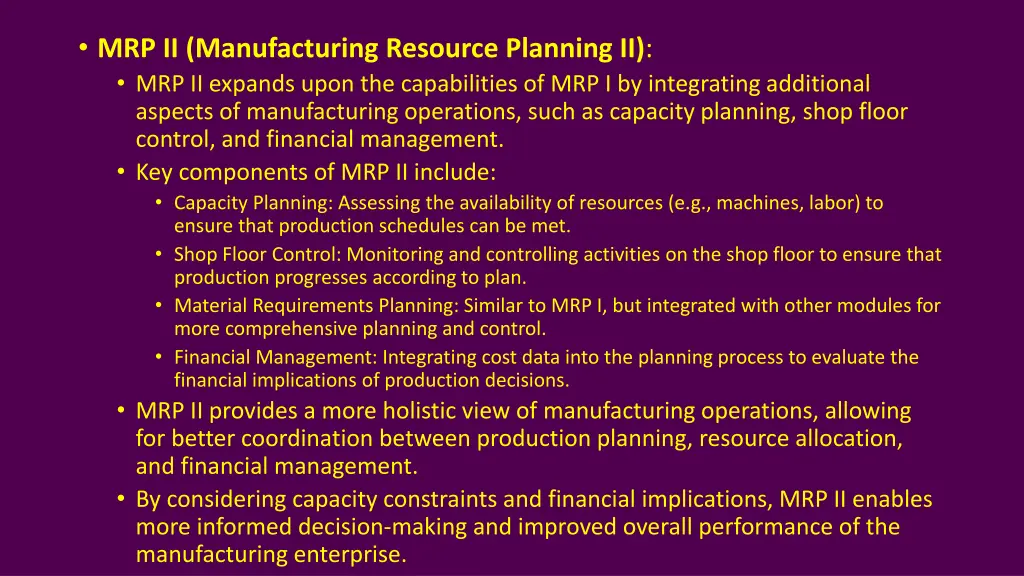 • MRP II (Manufacturing Resource Planning II):
• MRP II expands upon the capabilities of MRP I by integrating additional aspects of manufacturing operations, such as capacity planning, shop floor control, and financial management.
• Key components of MRP II include:
• Capacity Planning: Assessing the availability of resources (e.g., machines, labor) to ensure that production schedules can be met.
• Shop Floor Control: Monitoring and controlling activities on the shop floor to ensure that production progresses according to plan.
• Material Requirements Planning: Similar to MRP I, but integrated with other modules for more comprehensive planning and control.
• Financial Management: Integrating cost data into the planning process to evaluate the financial implications of production decisions.
• MRP II provides a more holistic view of manufacturing operations, allowing for better coordination between production planning, resource allocation, and financial management.
• By considering capacity constraints and financial implications, MRP II enables more informed decision-making and improved overall performance of the manufacturing enterprise.